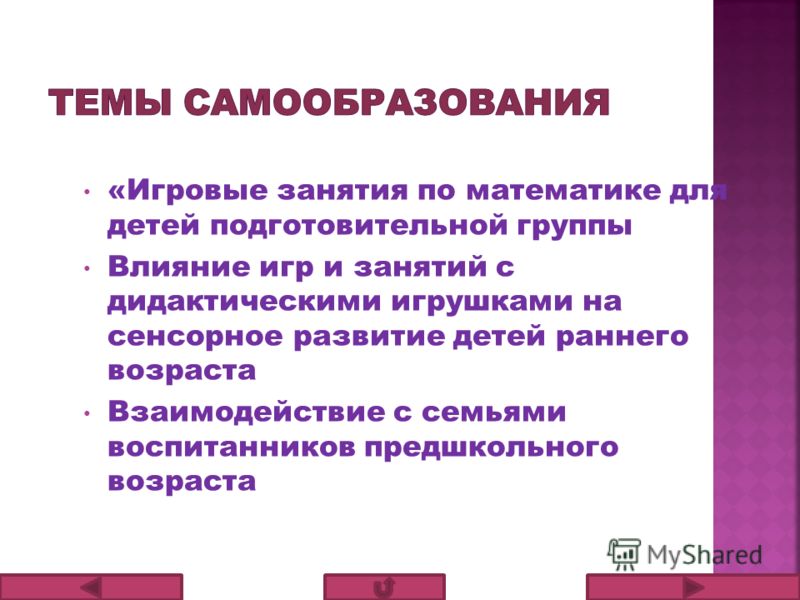 ТЕМЫ САМООБРАЗОВАНИЯ

• «Игровые занятия по математике для детей подготовительной группы

• Влияние игр и занятий с дидактическими игрушками на сенсорное развитие детей раннего возраста

• Взаимодействие с семьями воспитанников предшкольного возраста

MyShared